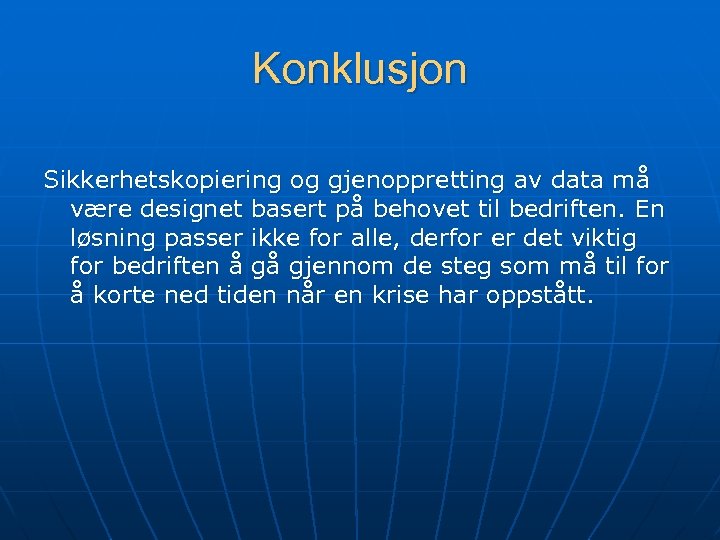 Konklusjon

Sikkerhetskopiering og gjenoppretting av data må være designet basert på behovet til bedriften. En løsning passer ikke for alle, derfor er det viktig for bedriften å gå gjennom de steg som må til for å korte ned tiden når en krise har oppstått.